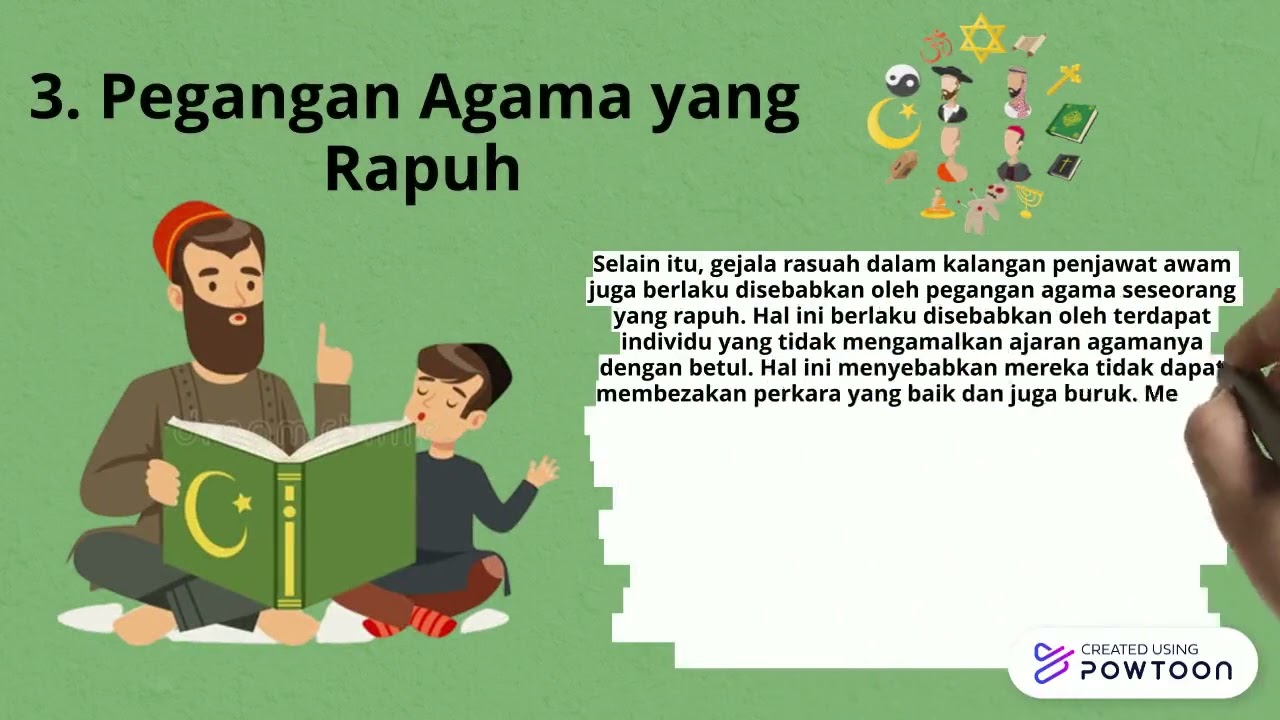 3. Pegangan Agama yang Rapuh

Selain itu, gejala rasuah dalam kalangan penjawat awam juga berlaku disebabkan oleh pegangan agama seseorang yang rapuh. Hal ini berlaku disebabkan oleh terdapat individu yang tidak mengamalkan ajaran agamanya dengan betul. Hal ini menyebabkan mereka tidak dapat membezakan perkara yang baik dan juga buruk. Me

CREATED USING
POWTOON